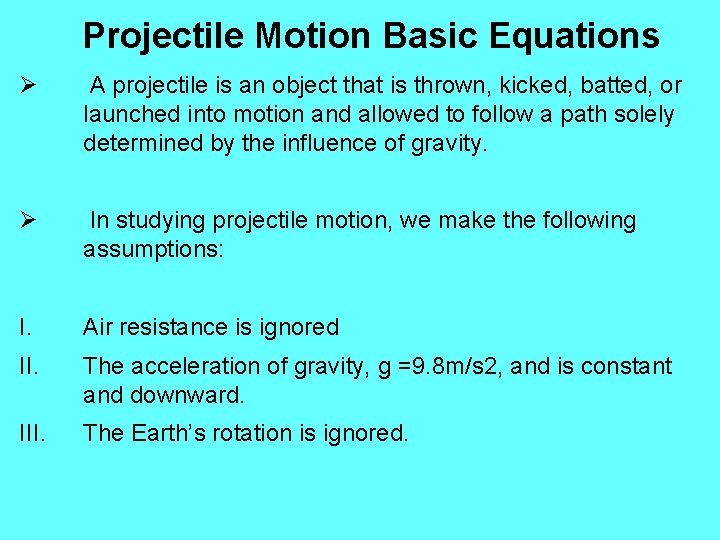 Projectile Motion Basic Equations

➢ A projectile is an object that is thrown, kicked, batted, or launched into motion and allowed to follow a path solely determined by the influence of gravity.

➢ In studying projectile motion, we make the following assumptions:

I. Air resistance is ignored

II. The acceleration of gravity, g =9.8m/s2, and is constant and downward.

III. The Earth's rotation is ignored.